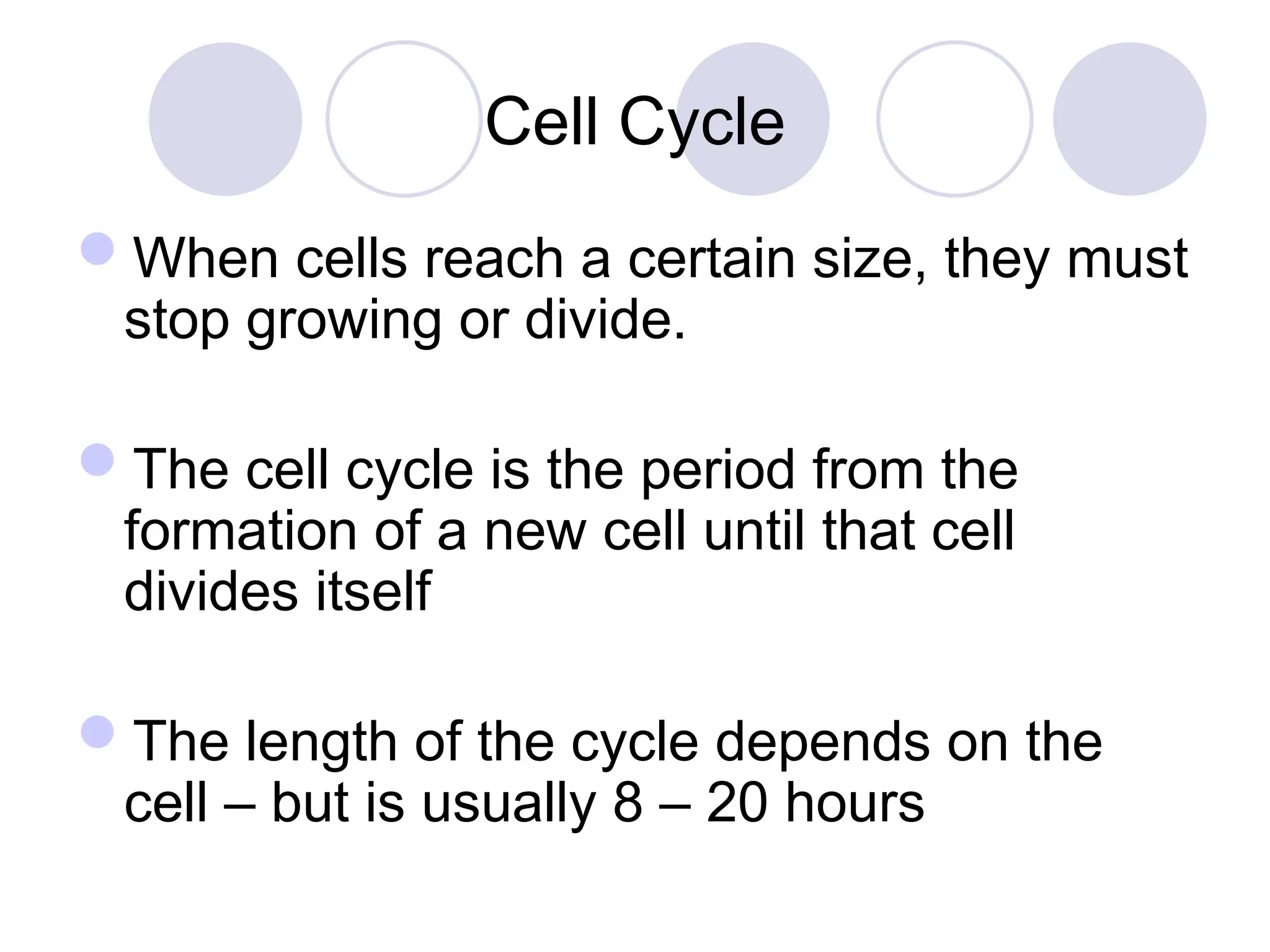 Cell Cycle

When cells reach a certain size, they must stop growing or divide.

The cell cycle is the period from the formation of a new cell until that cell divides itself

The length of the cycle depends on the cell – but is usually 8 – 20 hours